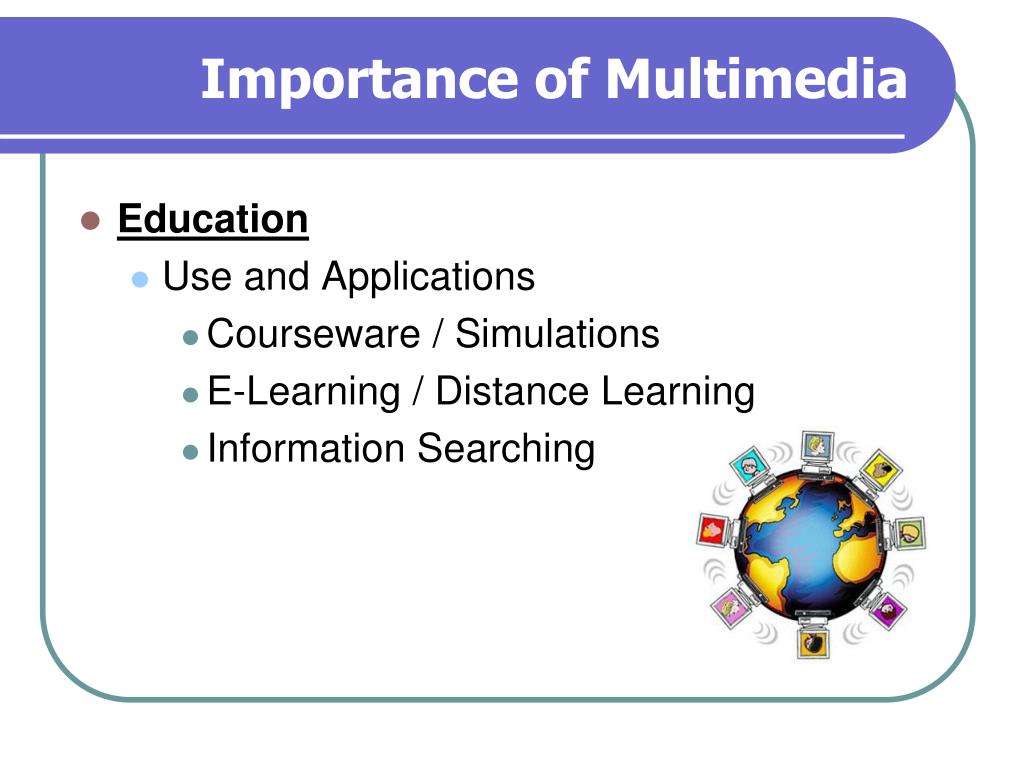 Importance of Multimedia

- Education
  - Use and Applications
    - Courseware / Simulations
    - E-Learning / Distance Learning
    - Information Searching